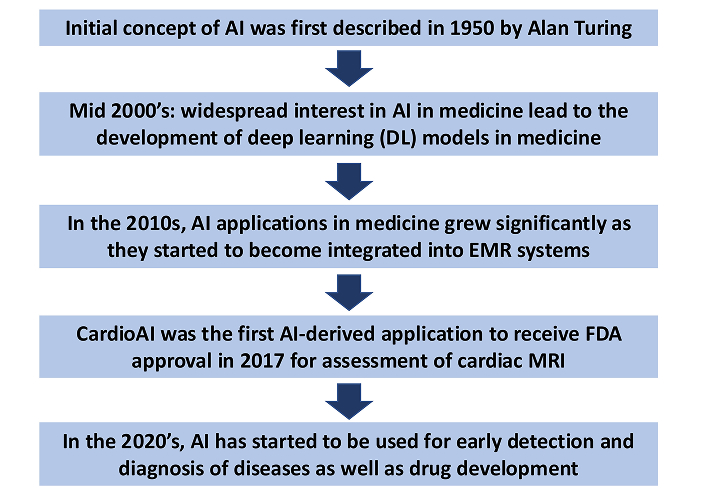 Initial concept of AI was first described in 1950 by Alan Turing

Mid 2000's: widespread interest in AI in medicine lead to the development of deep learning (DL) models in medicine

In the 2010s, AI applications in medicine grew significantly as they started to become integrated into EMR systems

CardioAI was the first AI-derived application to receive FDA approval in 2017 for assessment of cardiac MRI

In the 2020's, AI has started to be used for early detection and diagnosis of diseases as well as drug development